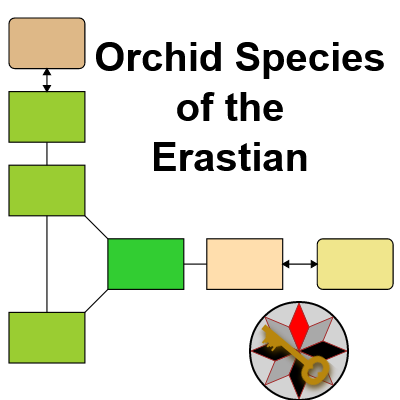 Orchid Species of the Erastian